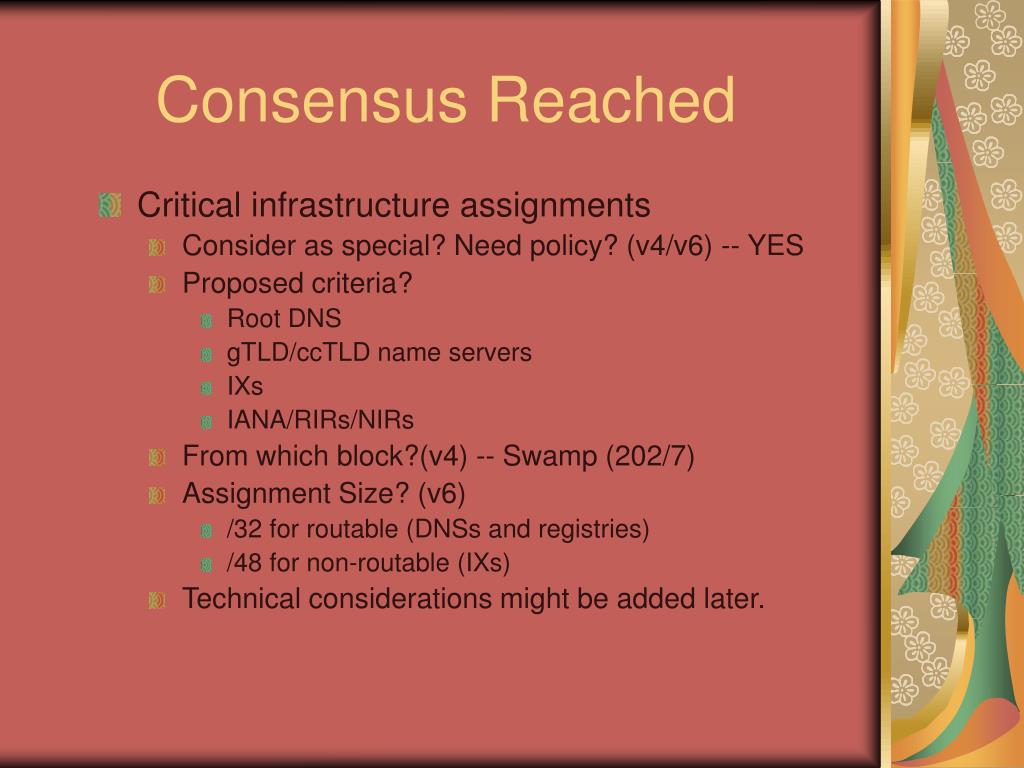 Consensus Reached

Critical infrastructure assignments

Consider as special? Need policy? (v4/v6) -- YES

Proposed criteria?

Root DNS

gTLD/ccTLD name servers

IXs

IANA/RIRs/NIRs

From which block?(v4) -- Swamp (202/7)

Assignment Size? (v6)

/32 for routable (DNSs and registries)

/48 for non-routable (IXs)

Technical considerations might be added later.